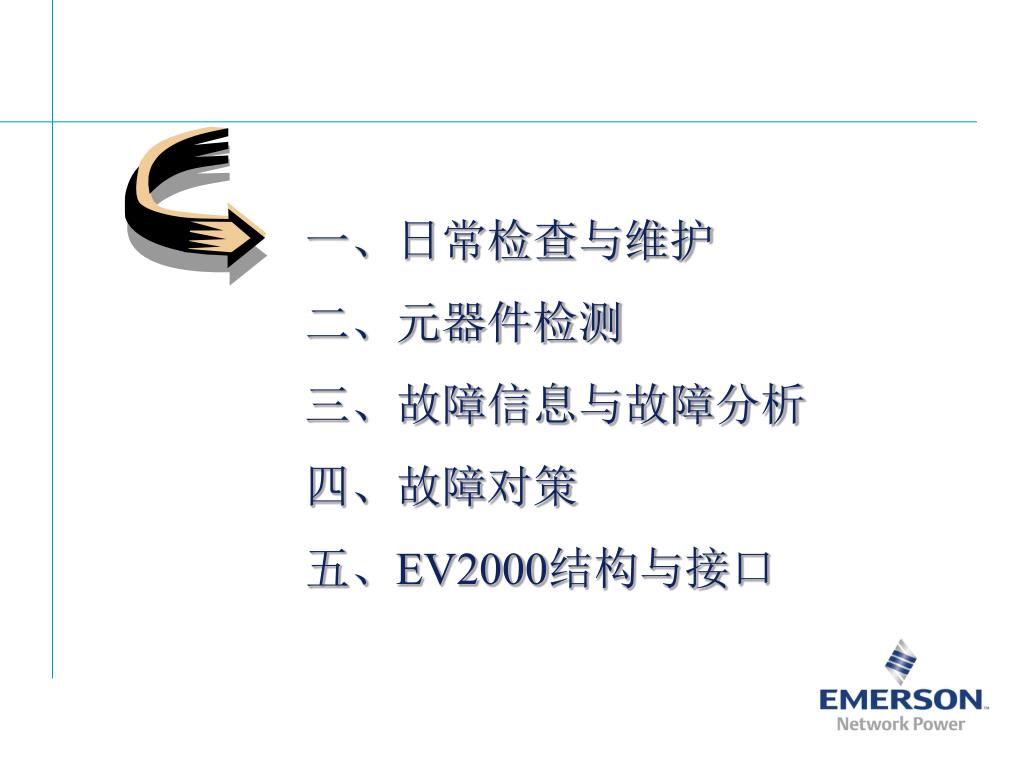 一、日常检查与维护

二、元器件检测

三、故障信息与故障分析

四、故障对策

五、EV2000结构与接口

EMERSON
Network Power